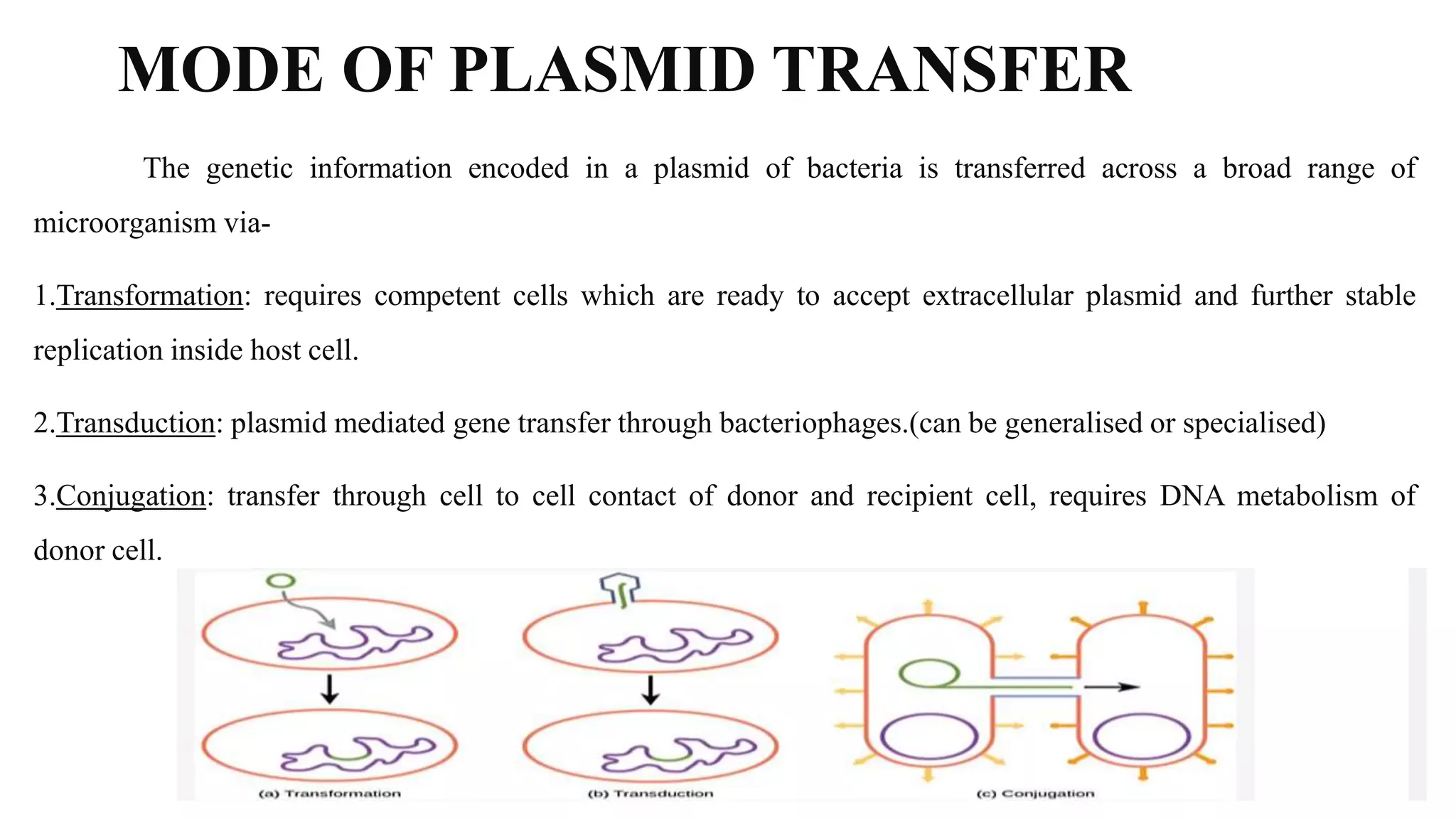 MODE OF PLASMID TRANSFER

The genetic information encoded in a plasmid of bacteria is transferred across a broad range of microorganism via-

1.Transformation: requires competent cells which are ready to accept extracellular plasmid and further stable replication inside host cell.

2.Transduction: plasmid mediated gene transfer through bacteriophages.(can be generalised or specialised)

3.Conjugation: transfer through cell to cell contact of donor and recipient cell, requires DNA metabolism of donor cell.

(a) Transformation

(b) Transduction

(c) Conjugation